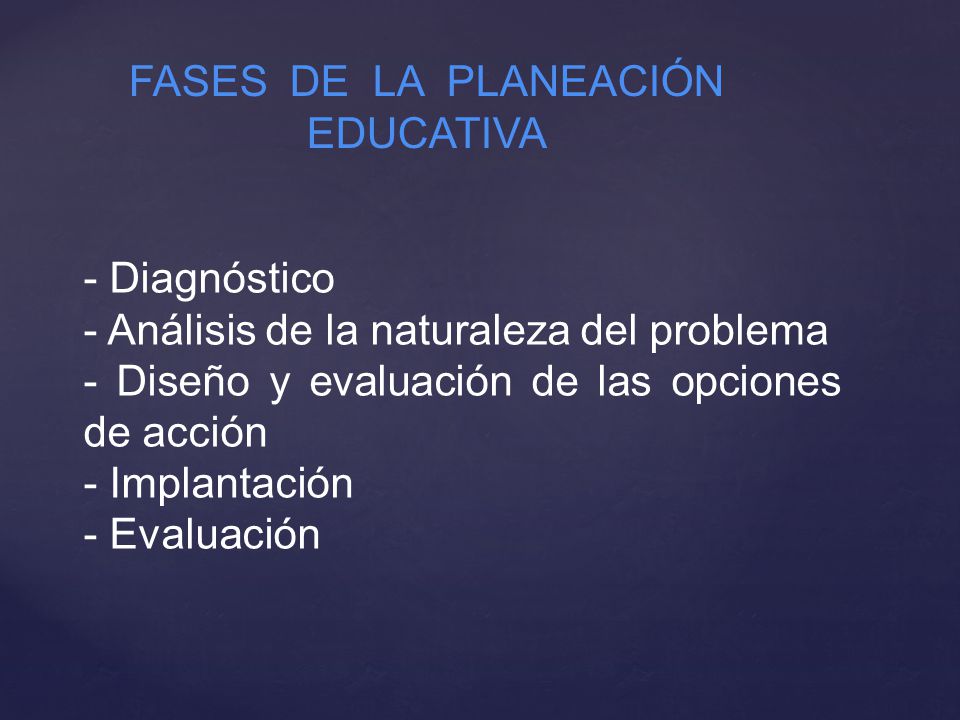 FASES DE LA PLANEACIÓN EDUCATIVA

- Diagnóstico
- Análisis de la naturaleza del problema
- Diseño y evaluación de las opciones de acción
- Implantación
- Evaluación